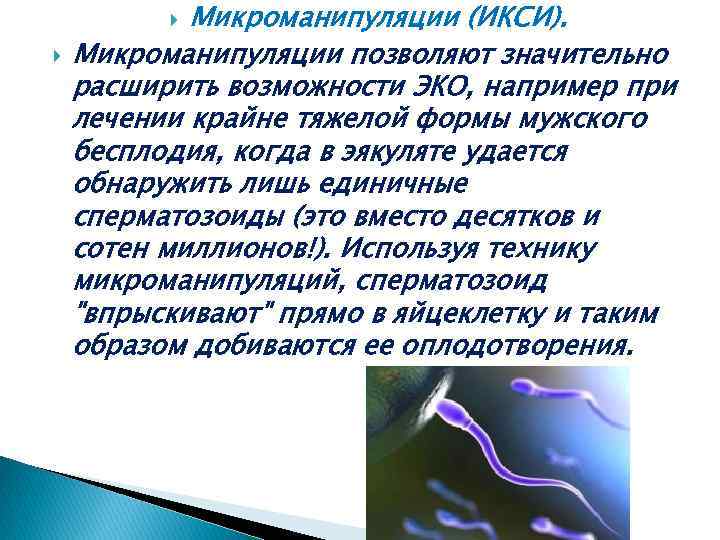 Микроманипуляции (ИКСИ).

Микроманипуляции позволяют значительно расширить возможности ЭКО, например при лечении крайне тяжелой формы мужского бесплодия, когда в эякуляте удается обнаружить лишь единичные сперматозоиды (это вместо десятков и сотен миллионов!). Используя технику микроманипуляций, сперматозоид "впрыскивают" прямо в яйцеклетку и таким образом добиваются ее оплодотворения.